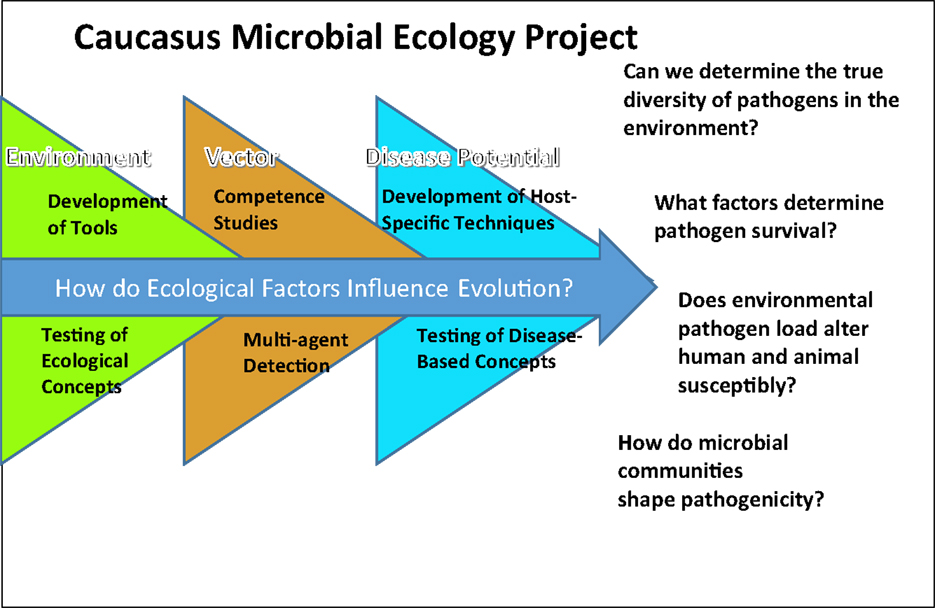 Caucasus Microbial Ecology Project

Environment

Development of Tools

Testing of Ecological Concepts

Vector

Competence Studies

Multi-agent Detection

Disease Potential

Development of Host-Specific Techniques

Testing of Disease-Based Concepts

How do Ecological Factors Influence Evolution?

Can we determine the true diversity of pathogens in the environment?

What factors determine pathogen survival?

Does environmental pathogen load alter human and animal susceptibly?

How do microbial communities shape pathogenicity?